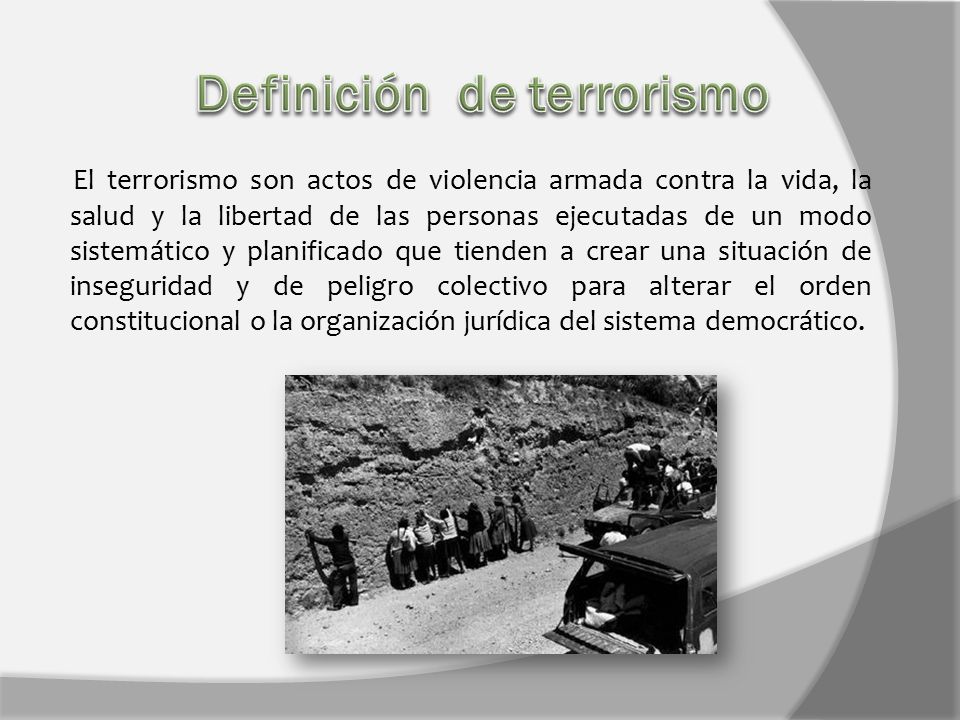 Definición de terrorismo

El terrorismo son actos de violencia armada contra la vida, la salud y la libertad de las personas ejecutadas de un modo sistemático y planificado que tienden a crear una situación de inseguridad y de peligro colectivo para alterar el orden constitucional o la organización jurídica del sistema democrático.